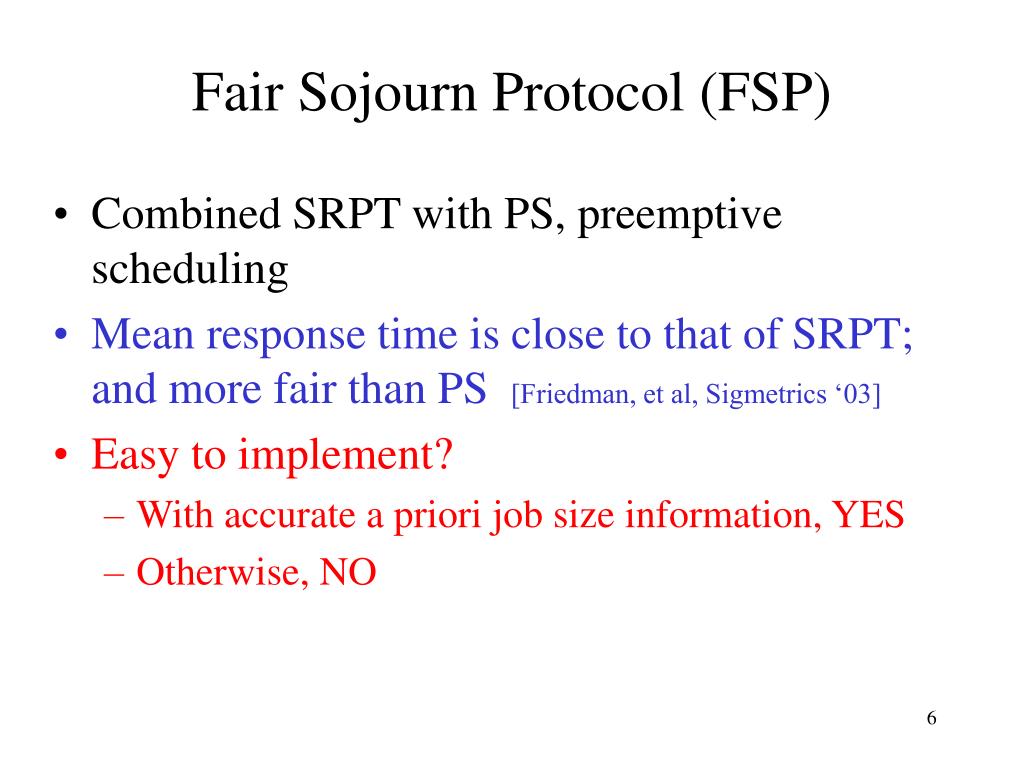 Fair Sojourn Protocol (FSP)

• Combined SRPT with PS, preemptive scheduling
• Mean response time is close to that of SRPT; and more fair than PS [Friedman, et al, Sigmetrics ‘03]
• Easy to implement?
– With accurate a priori job size information, YES
– Otherwise, NO

6